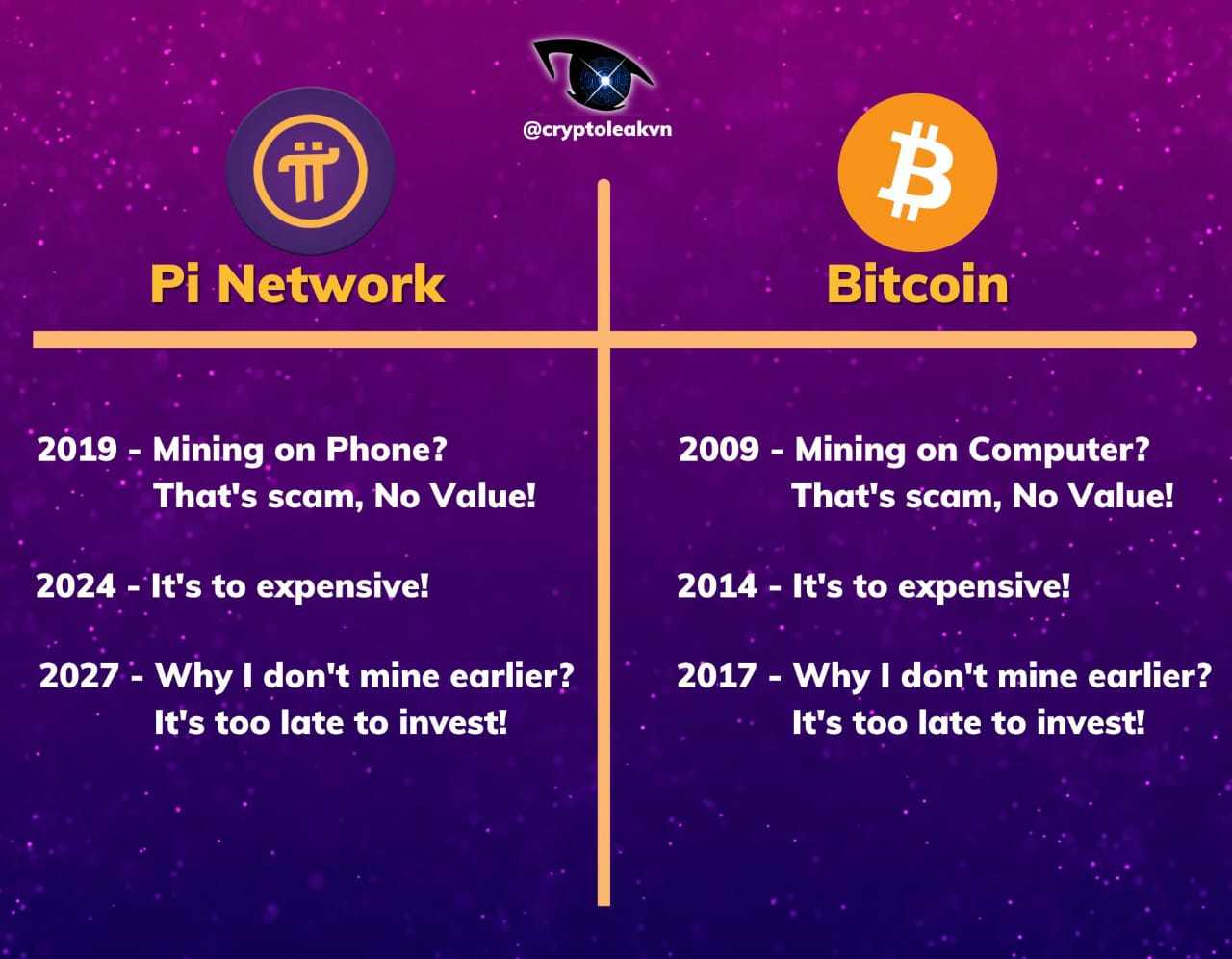 @cryptoleakvn

Pi Network

2019 - Mining on Phone? That's scam, No Value!

2024 - It's to expensive!

2027 - Why I don't mine earlier? It's too late to invest!

Bitcoin

2009 - Mining on Computer? That's scam, No Value!

2014 - It's to expensive!

2017 - Why I don't mine earlier? It's too late to invest!